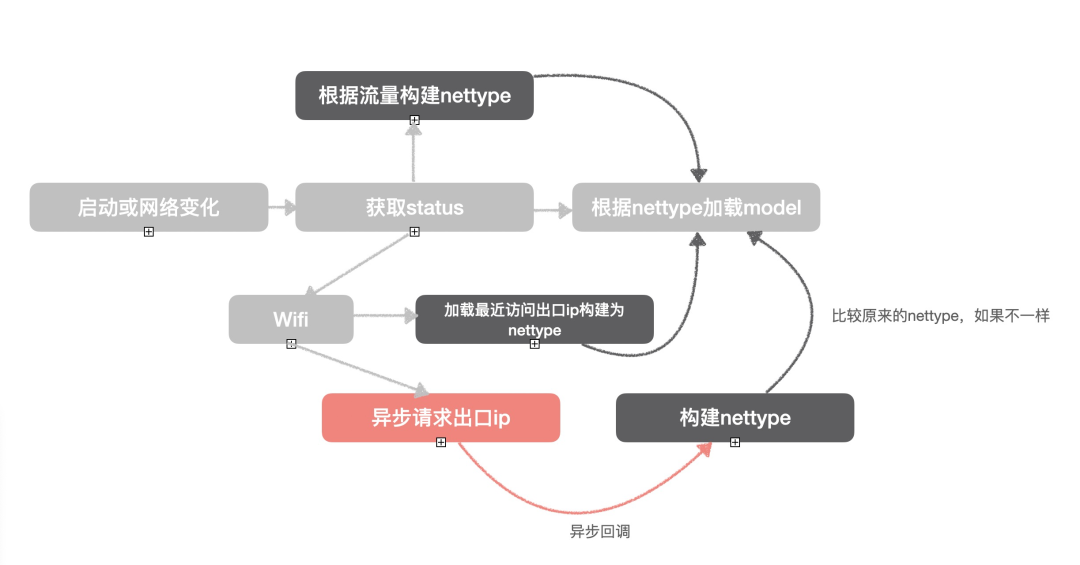 根据流量构建nettype

启动或网络变化

获取status

根据nettype加载model

Wifi

加载最近访问出口ip构建为nettype

比较原来的nettype，如果不一样

异步请求出口ip

构建nettype

异步回调